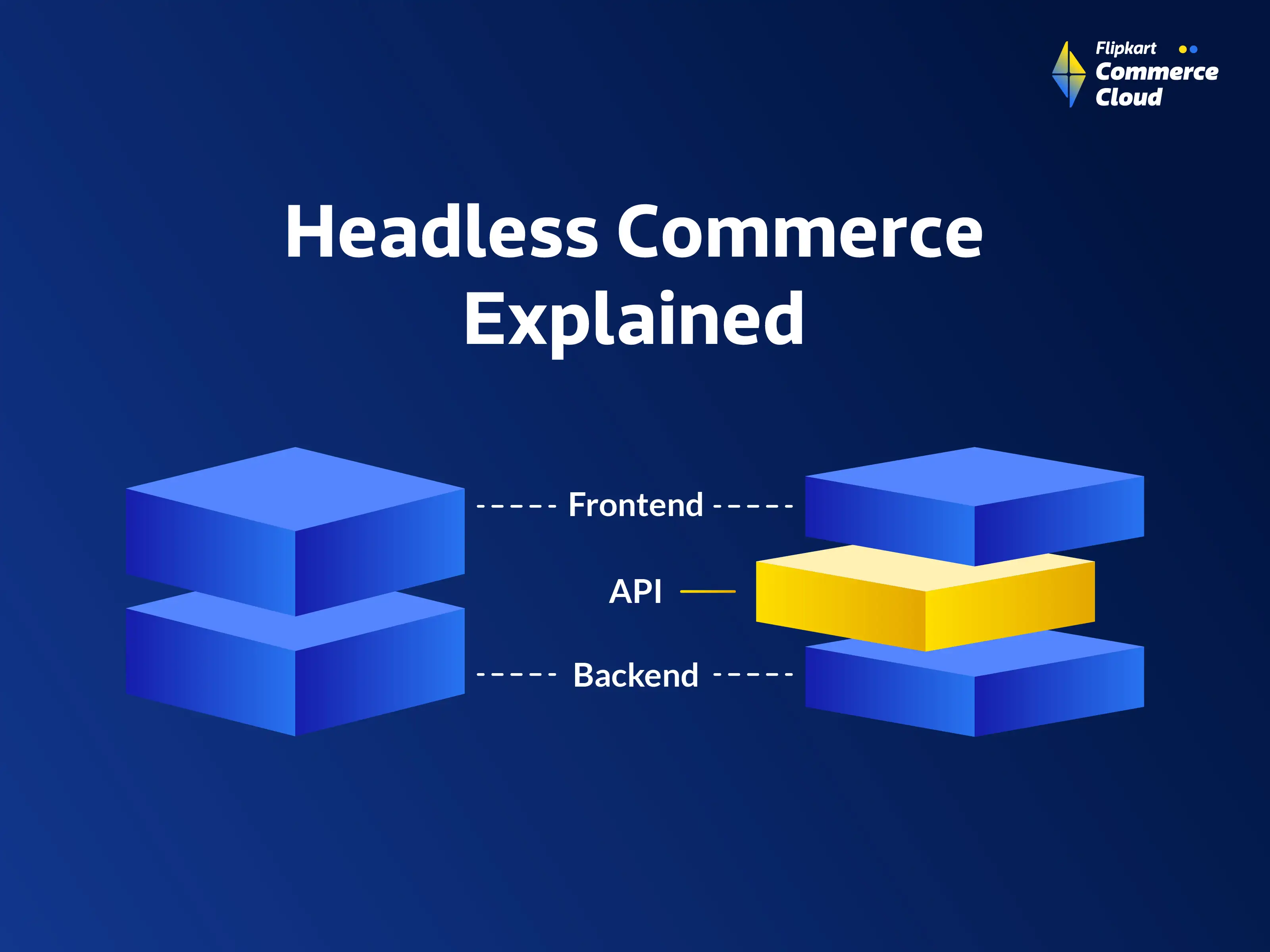 Flipkart Commerce Cloud

Headless Commerce Explained

Frontend

API

Backend